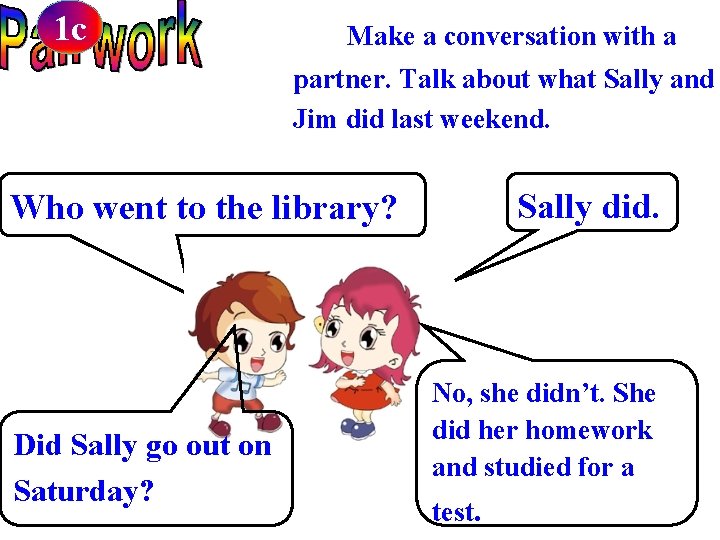 Pairwork 1c

Make a conversation with a partner. Talk about what Sally and Jim did last weekend.

Who went to the library?

Sally did.

Did Sally go out on Saturday?

No, she didn't. She did her homework and studied for a test.